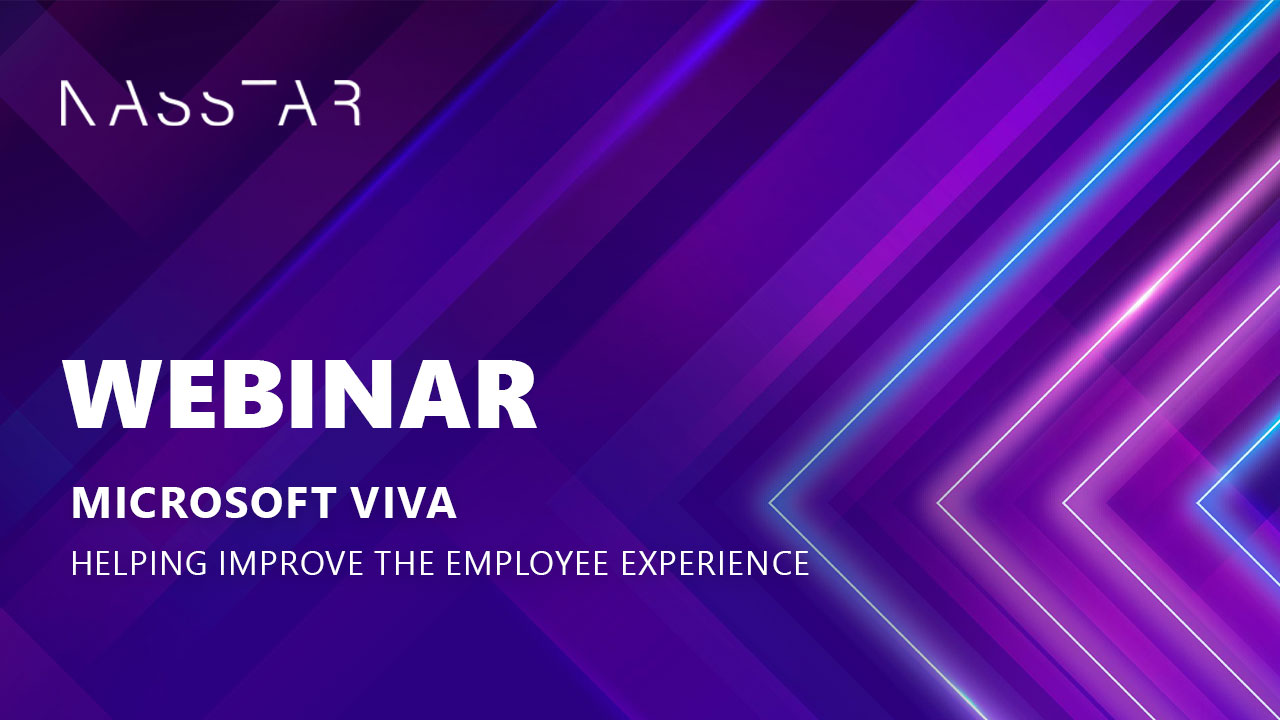 NASSTAR

WEBINAR

MICROSOFT VIVA

HELPING IMPROVE THE EMPLOYEE EXPERIENCE